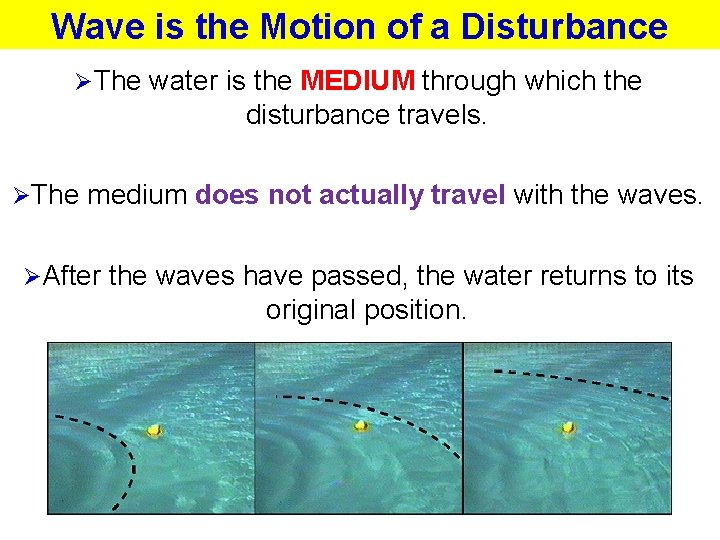 Wave is the Motion of a Disturbance

➢The water is the MEDIUM through which the disturbance travels.

➢The medium does not actually travel with the waves.

➢After the waves have passed, the water returns to its original position.